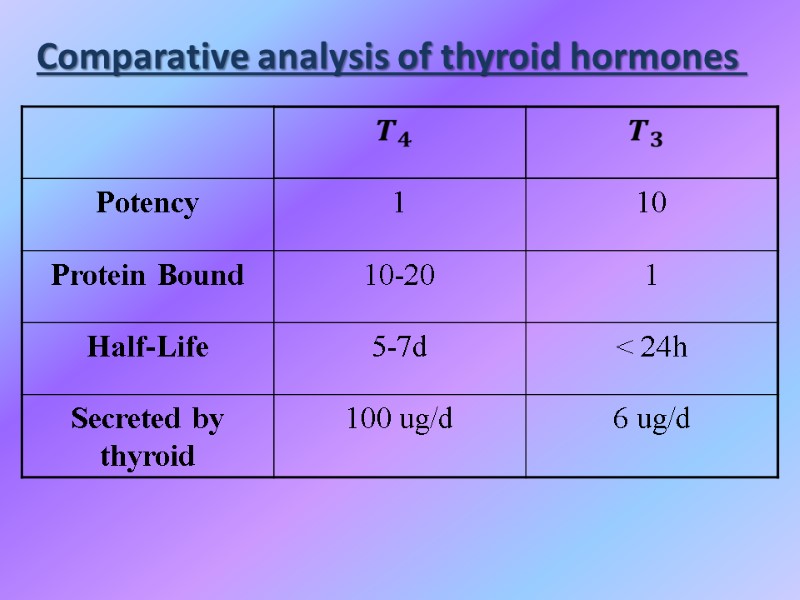 Comparative analysis of thyroid hormones

|  | $T_4$ | $T_3$ |
|---|---|---|
| Potency | 1 | 10 |
| Protein Bound | 10-20 | 1 |
| Half-Life | 5-7d | < 24h |
| Secreted by thyroid | 100 ug/d | 6 ug/d |